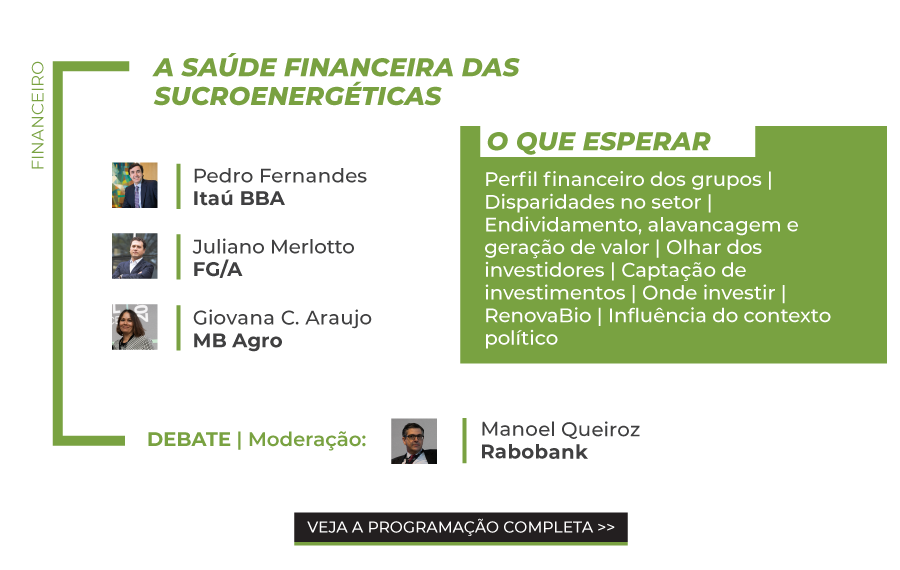 FINANCEIRO

A SAÚDE FINANCEIRA DAS SUCROENERGÉTICAS

Pedro Fernandes
Itaú BBA

Juliano Merlotto
FG/A

Giovana C. Araujo
MB Agro

O QUE ESPERAR

Perfil financeiro dos grupos | Disparidades no setor | Endividamento, alavancagem e geração de valor | Olhar dos investidores | Captação de investimentos | Onde investir | RenovaBio | Influência do contexto político

DEBATE | Moderação:

Manoel Queiroz
Rabobank

VEJA A PROGRAMAÇÃO COMPLETA >>